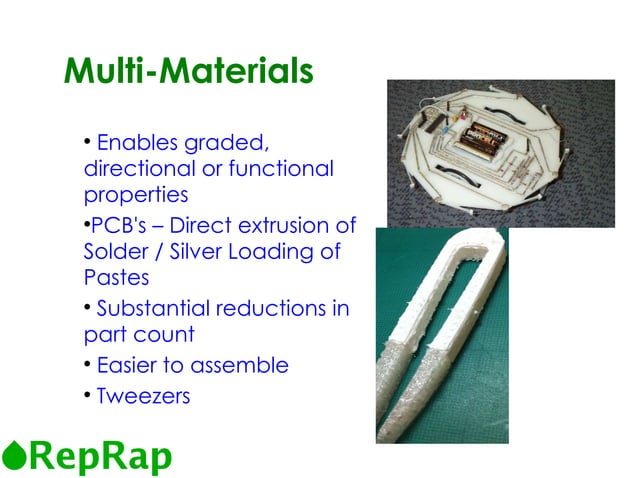 Multi-Materials

• Enables graded, directional or functional properties

•PCB's – Direct extrusion of Solder / Silver Loading of Pastes

• Substantial reductions in part count

• Easier to assemble

• Tweezers

RepRap